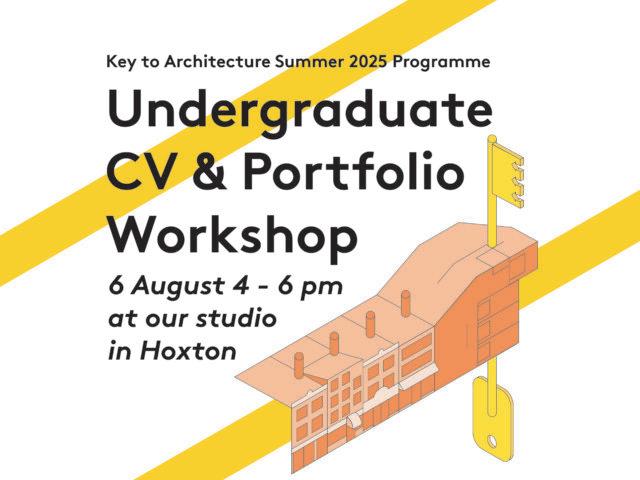 Key to Architecture Summer 2025 Programme

Undergraduate CV & Portfolio Workshop

6 August 4 - 6 pm at our studio in Hoxton